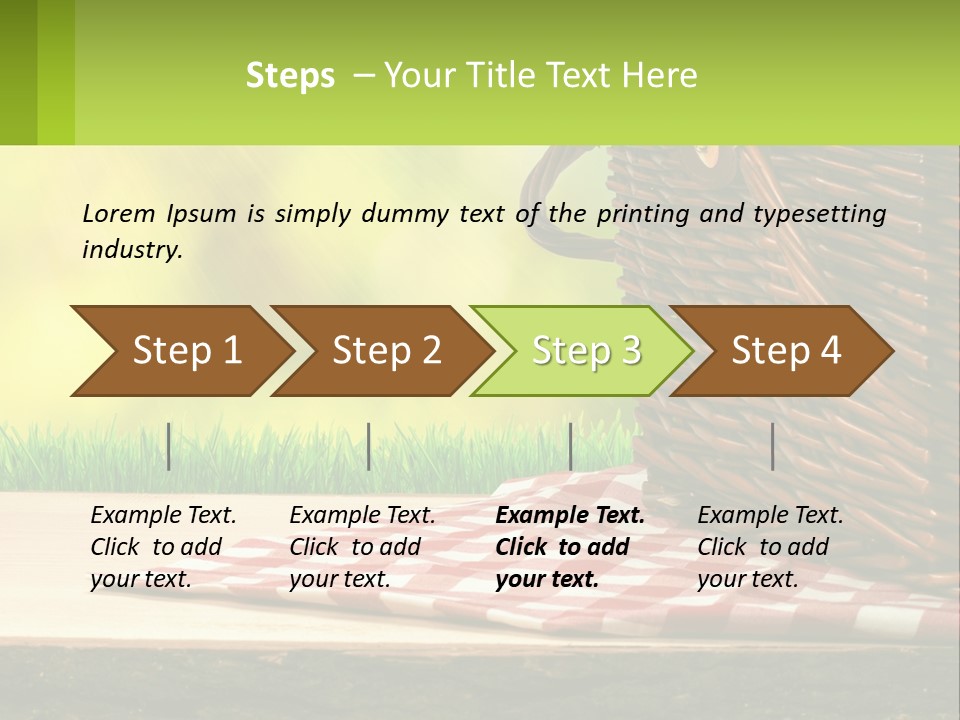 Steps – Your Title Text Here

Lorem Ipsum is simply dummy text of the printing and typesetting industry.

Step 1

Step 2

Step 3

Step 4

Example Text. Click to add your text.

Example Text. Click to add your text.

Example Text. Click to add your text.

Example Text. Click to add your text.